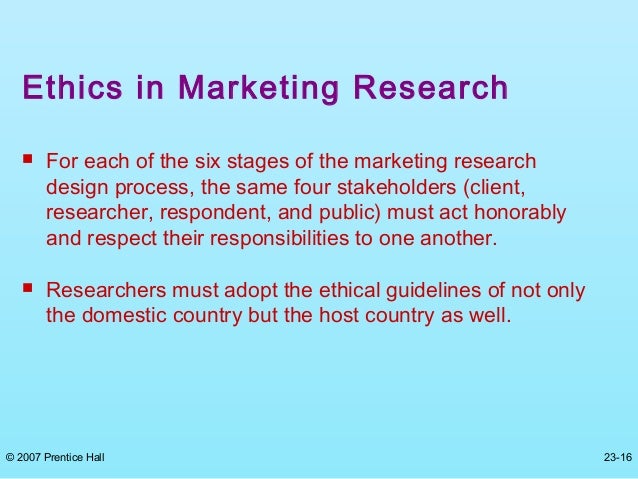 Ethics in Marketing Research

▪ For each of the six stages of the marketing research design process, the same four stakeholders (client, researcher, respondent, and public) must act honorably and respect their responsibilities to one another.

▪ Researchers must adopt the ethical guidelines of not only the domestic country but the host country as well.

© 2007 Prentice Hall

23-16